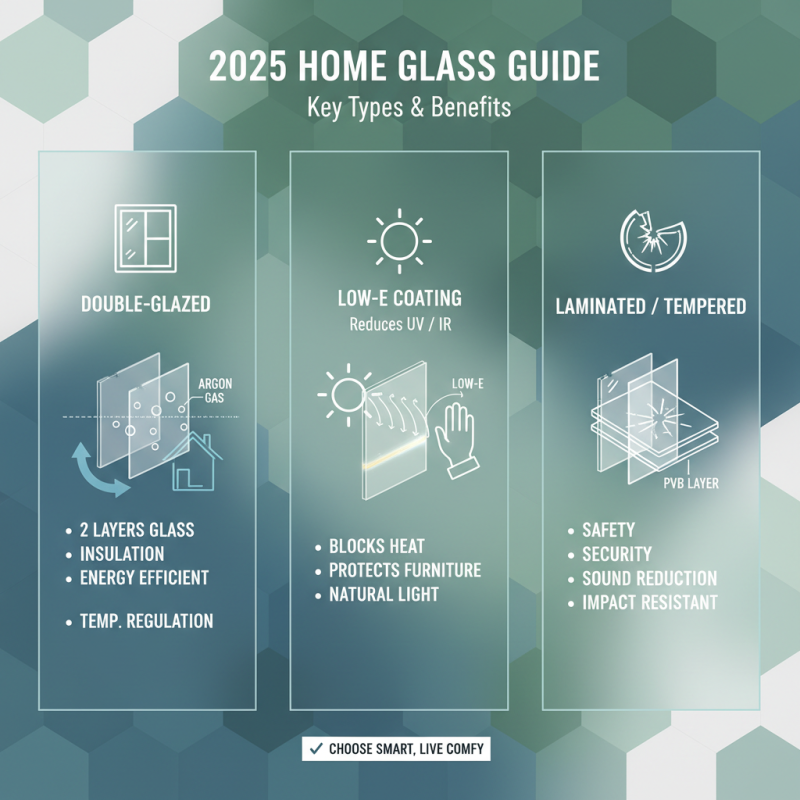 2025 HOME GLASS GUIDE

Key Types & Benefits

DOUBLE-GLAZED

ARGON GAS

• 2 LAYERS GLASS
• INSULATION
• ENERGY EFFICIENT

• TEMP. REGULATION

LOW-E COATING

Reduces UV / IR

LOW-E

• BLOCKS HEAT
• PROTECTS FURNITURE
• NATURAL LIGHT

LAMINATED / TEMPERED

PVB LAYER

• SAFETY
• SECURITY
• SOUND REDUCTION
• IMPACT RESISTANT

✓ CHOOSE SMART, LIVE COMFY